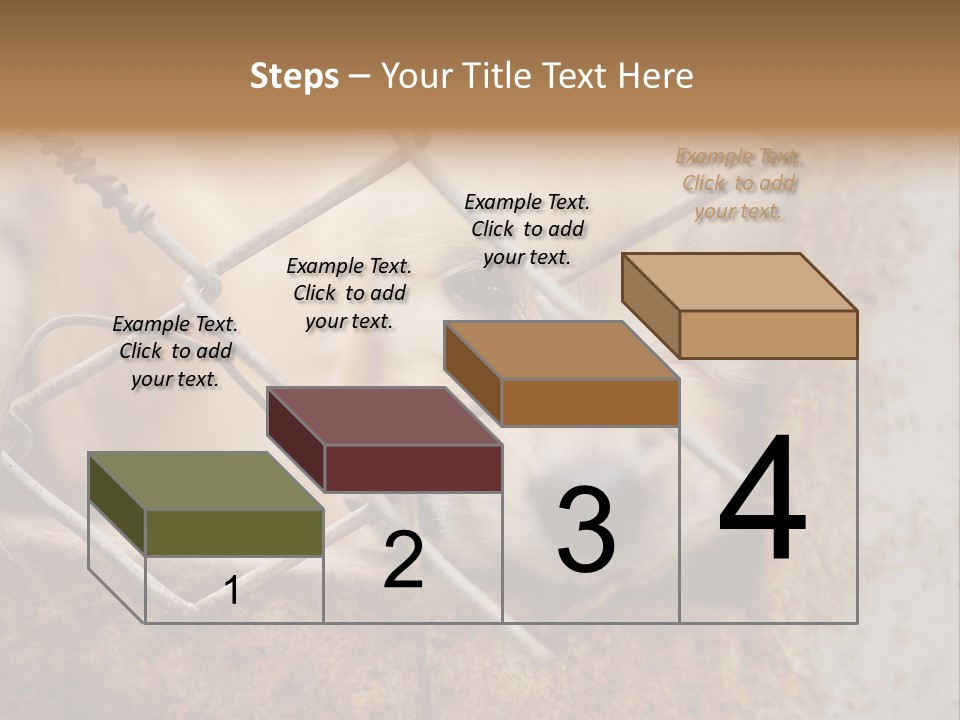 Steps – Your Title Text Here

Example Text. Click to add your text.

Example Text. Click to add your text.

Example Text. Click to add your text.

Example Text. Click to add your text.

1

2

3

4